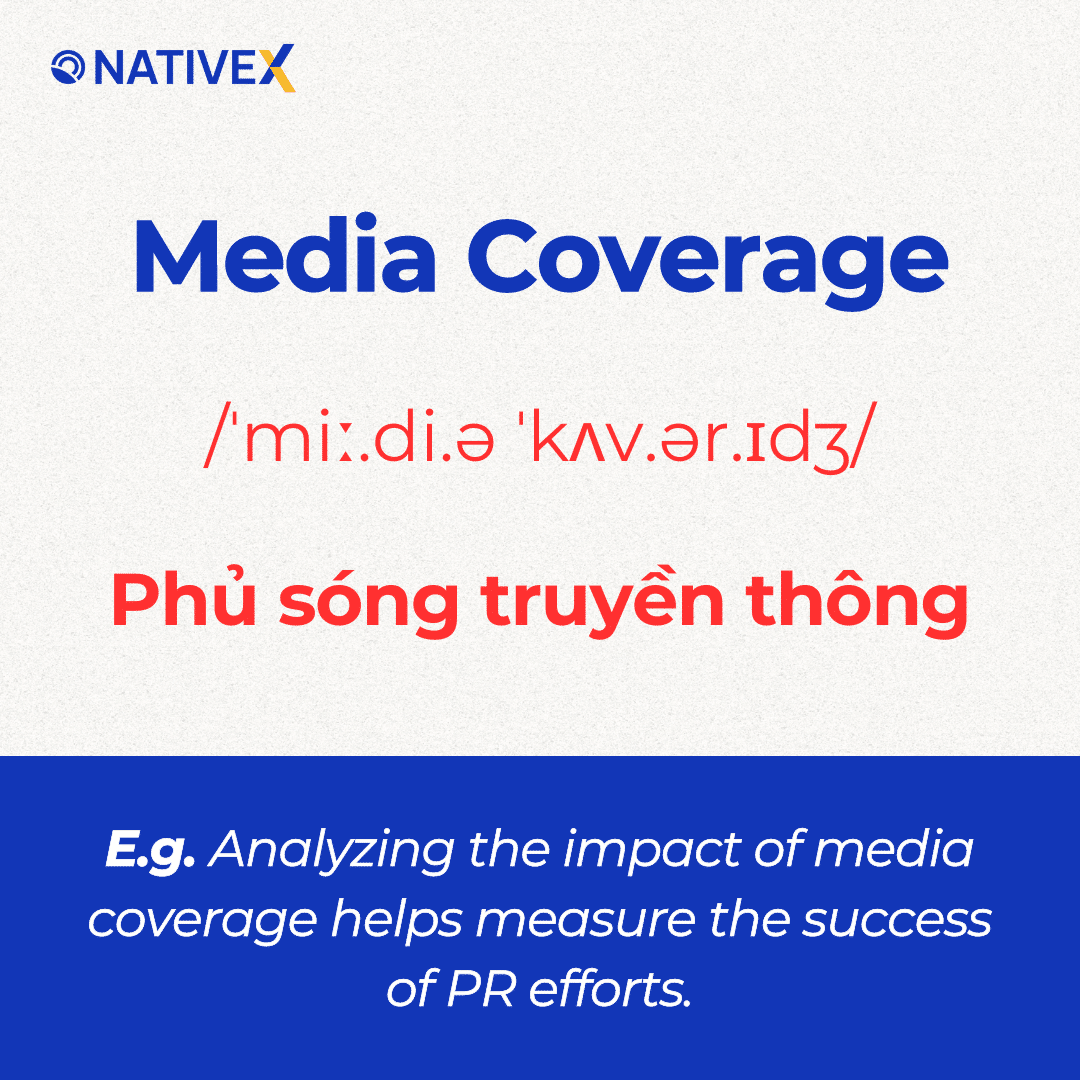 NATIVEX

Media Coverage

/ˈmiː.di.ə ˈkʌv.ər.ɪdʒ/

Phủ sóng truyền thông

E.g. Analyzing the impact of media coverage helps measure the success of PR efforts.